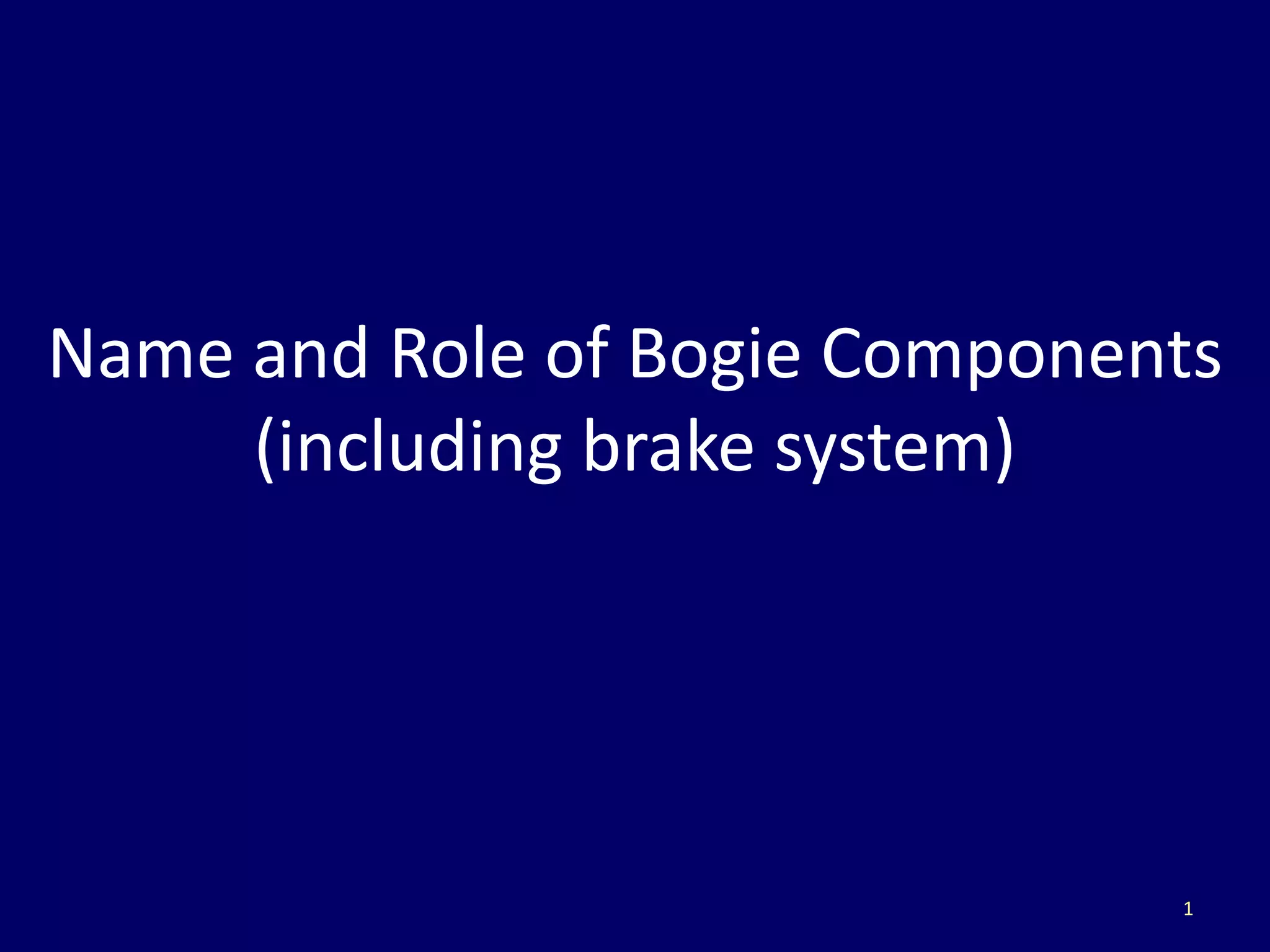 Name and Role of Bogie Components
(including brake system)

1